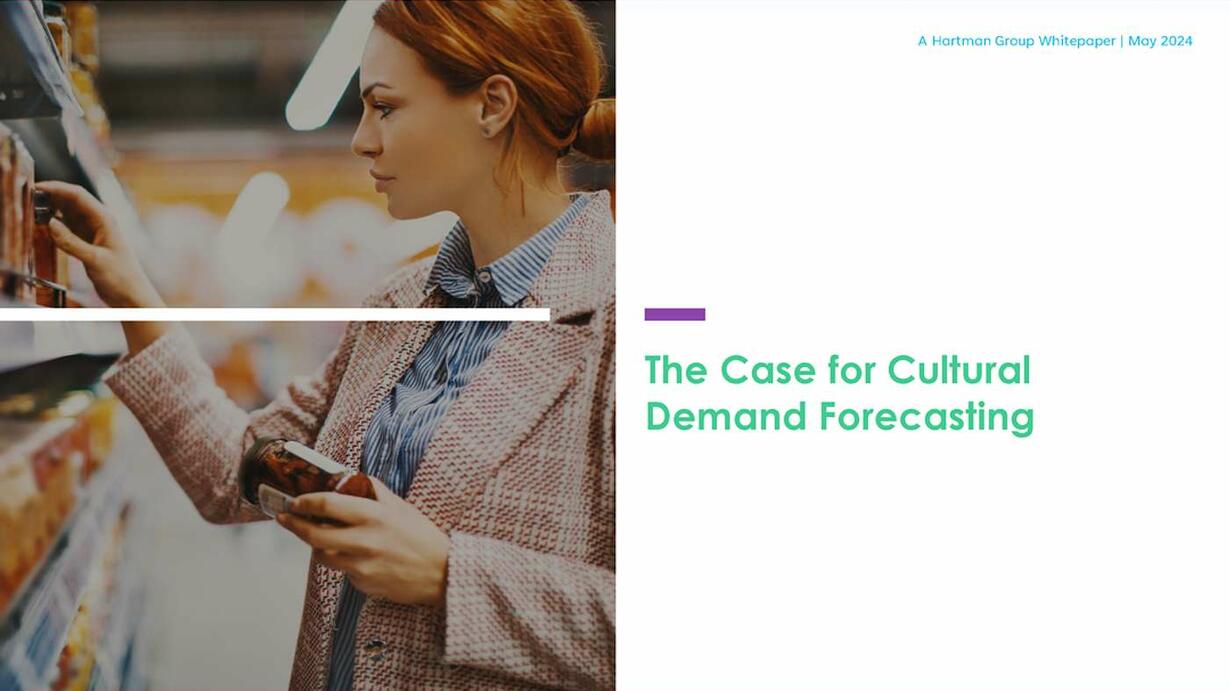 A Hartman Group Whitepaper | May 2024

The Case for Cultural Demand Forecasting